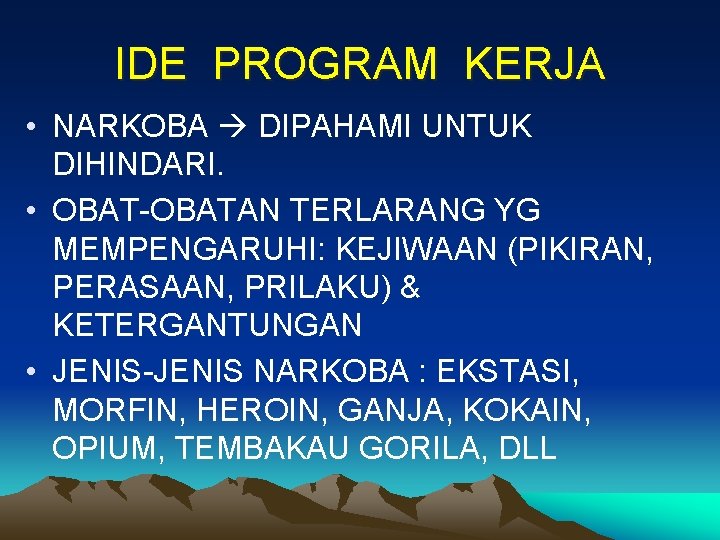 IDE PROGRAM KERJA

• NARKOBA → DIPAHAMI UNTUK DIHINDARI.
• OBAT-OBATAN TERLARANG YG MEMPENGARUHI: KEJIWAAN (PIKIRAN, PERASAAN, PRILAKU) & KETERGANTUNGAN
• JENIS-JENIS NARKOBA : EKSTASI, MORFIN, HEROIN, GANJA, KOKAIN, OPIUM, TEMBAKAU GORILA, DLL